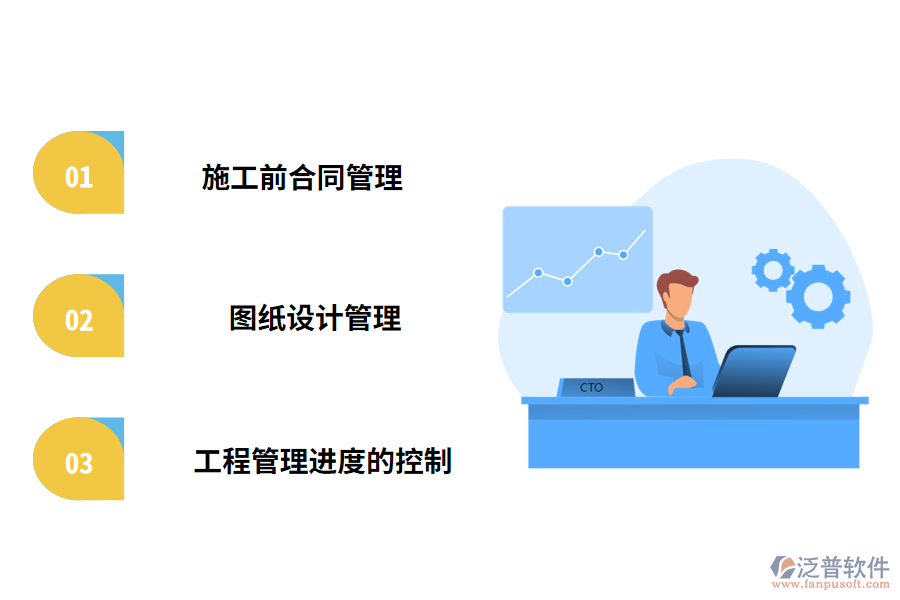 01
施工前合同管理

02
图纸设计管理

03
工程管理进度的控制

CTO

泛普软件
www.fanpusoft.com